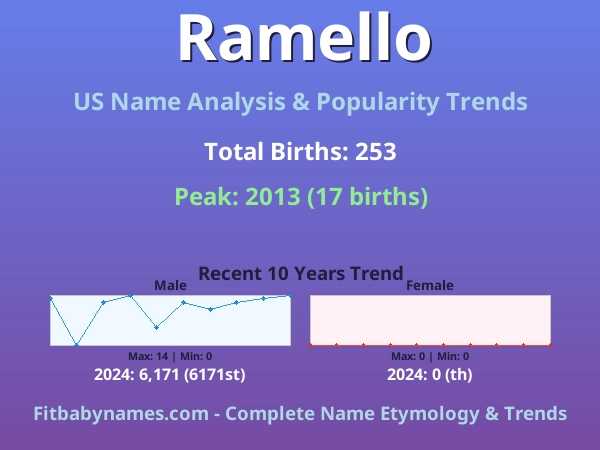 Ramello

US Name Analysis & Popularity Trends

Total Births: 253

Peak: 2013 (17 births)

Recent 10 Years Trend

Male

Max: 14 | Min: 0

2024: 6,171 (6171st)

Female

Max: 0 | Min: 0

2024: 0 (th)

Fitbabynames.com - Complete Name Etymology & Trends